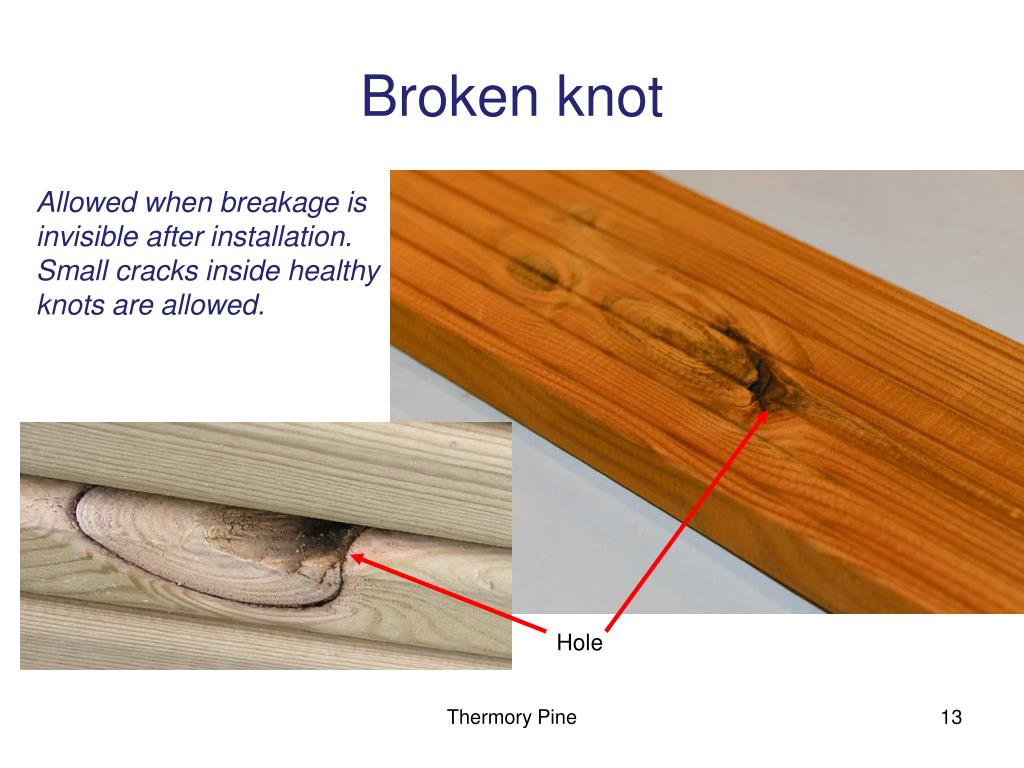 Broken knot

Allowed when breakage is invisible after installation. Small cracks inside healthy knots are allowed.

Hole

Thermory Pine

13